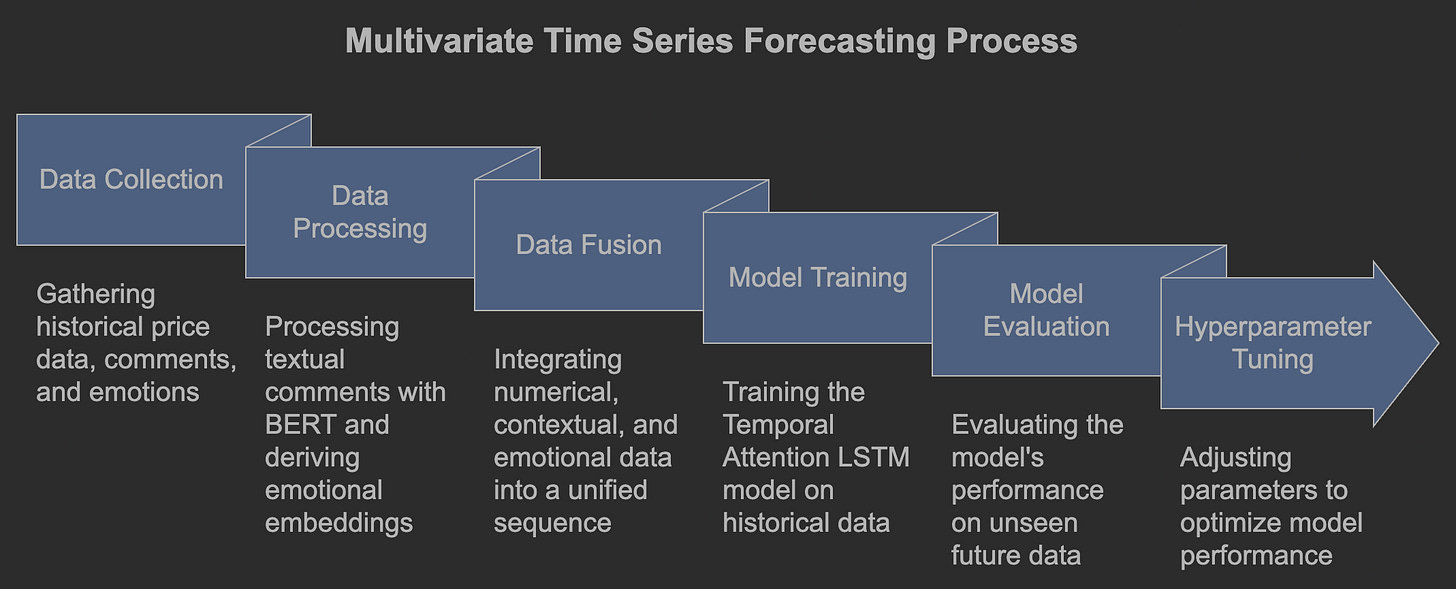 Multivariate Time Series Forecasting Process

Data Collection

Gathering historical price data, comments, and emotions

Data Processing

Processing textual comments with BERT and deriving emotional embeddings

Data Fusion

Integrating numerical, contextual, and emotional data into a unified sequence

Model Training

Training the Temporal Attention LSTM model on historical data

Model Evaluation

Evaluating the model's performance on unseen future data

Hyperparameter Tuning

Adjusting parameters to optimize model performance